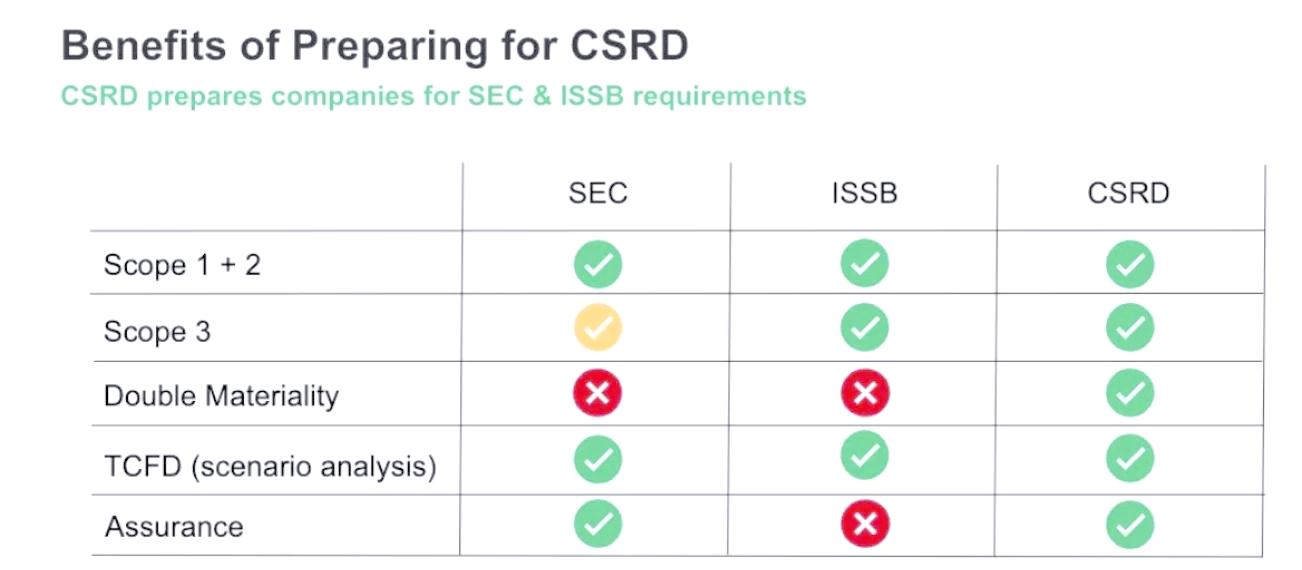 Benefits of Preparing for CSRD

CSRD prepares companies for SEC & ISSB requirements

| | SEC | ISSB | CSRD |
|---|---|---|---|
| Scope 1 + 2 | ✓ | ✓ | ✓ |
| Scope 3 | ✓ | ✓ | ✓ |
| Double Materiality | ✗ | ✗ | ✓ |
| TCFD (scenario analysis) | ✓ | ✓ | ✓ |
| Assurance | ✓ | ✗ | ✓ |